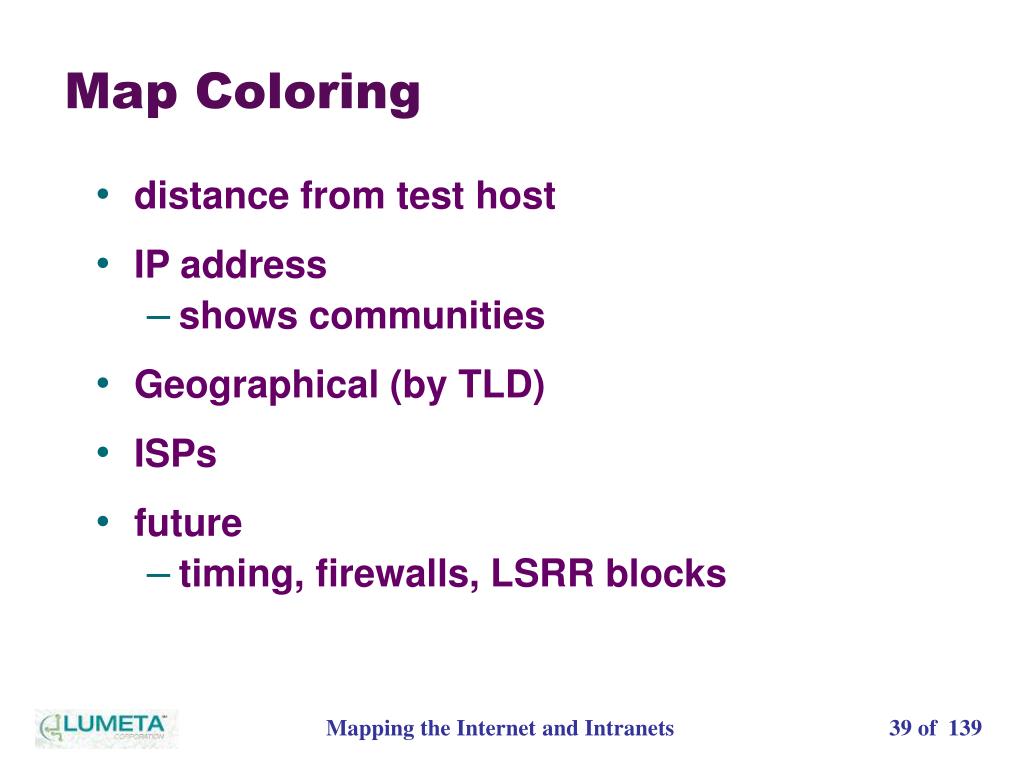 Map Coloring

• distance from test host
• IP address
– shows communities
• Geographical (by TLD)
• ISPs
• future
– timing, firewalls, LSRR blocks

LUMETA CORPORATION

Mapping the Internet and Intranets

39 of 139